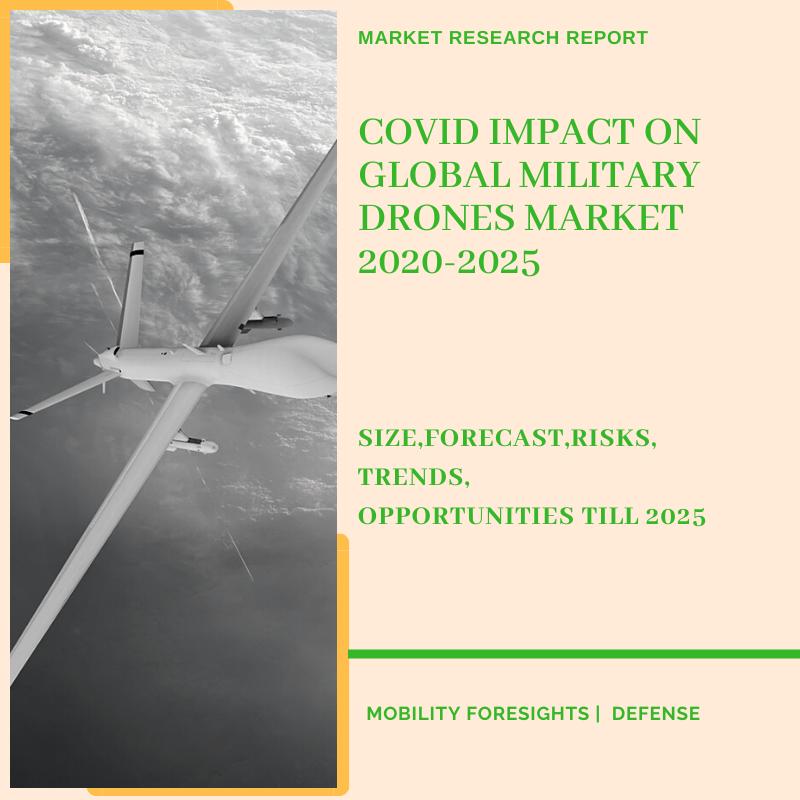 MARKET RESEARCH REPORT

COVID IMPACT ON GLOBAL MILITARY DRONES MARKET 2020-2025

SIZE,FORECAST,RISKS, TRENDS, OPPORTUNITIES TILL 2025

MOBILITY FORESIGHTS | DEFENSE